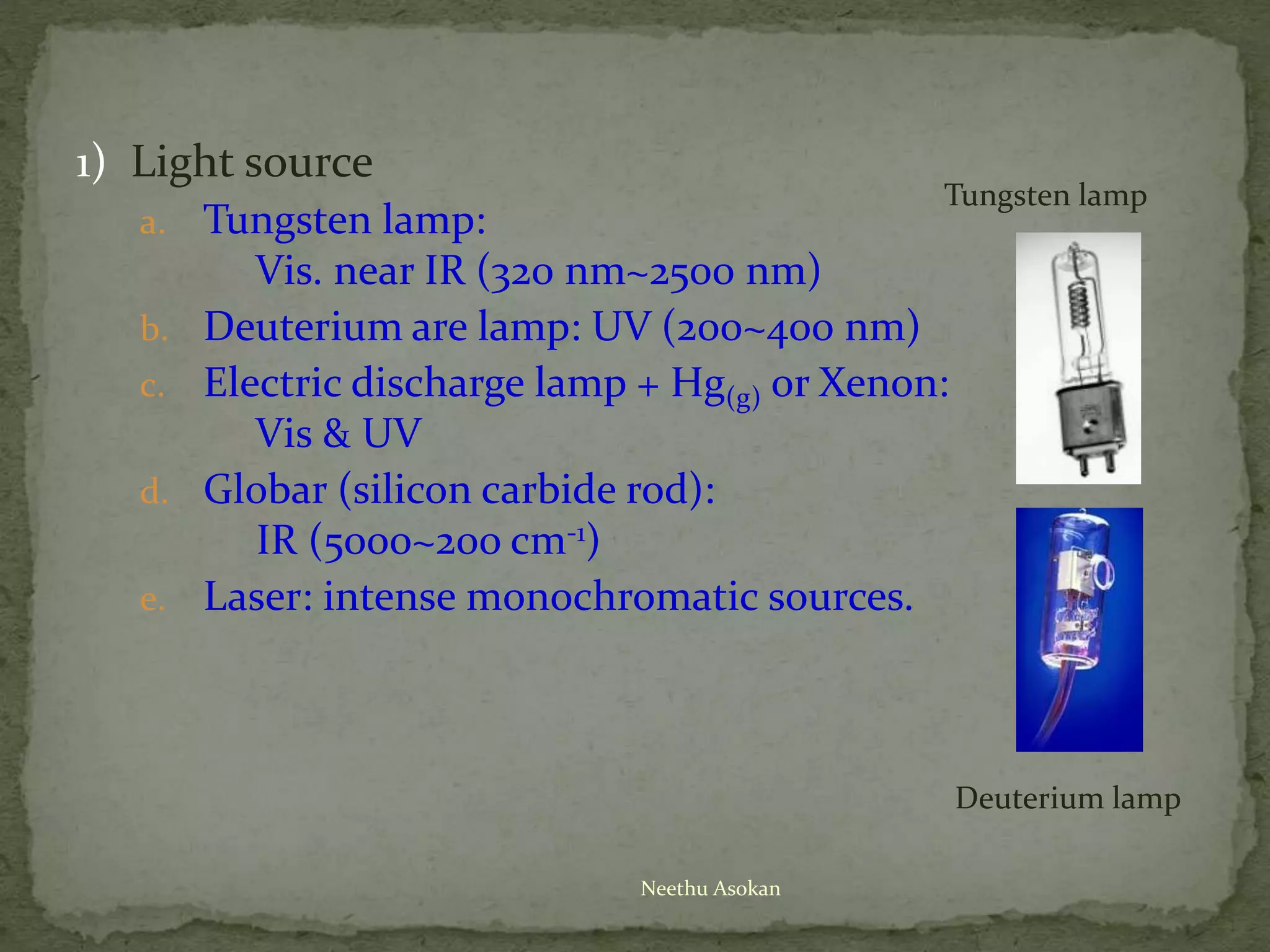 1) Light source

a. Tungsten lamp:
Vis. near IR (320 nm~2500 nm)

b. Deuterium are lamp: UV (200~400 nm)

c. Electric discharge lamp + $Hg_{(g)}$ or Xenon:
Vis & UV

d. Globar (silicon carbide rod):
IR (5000~200 $cm^{-1}$)

e. Laser: intense monochromatic sources.

Tungsten lamp

Deuterium lamp

Neethu Asokan